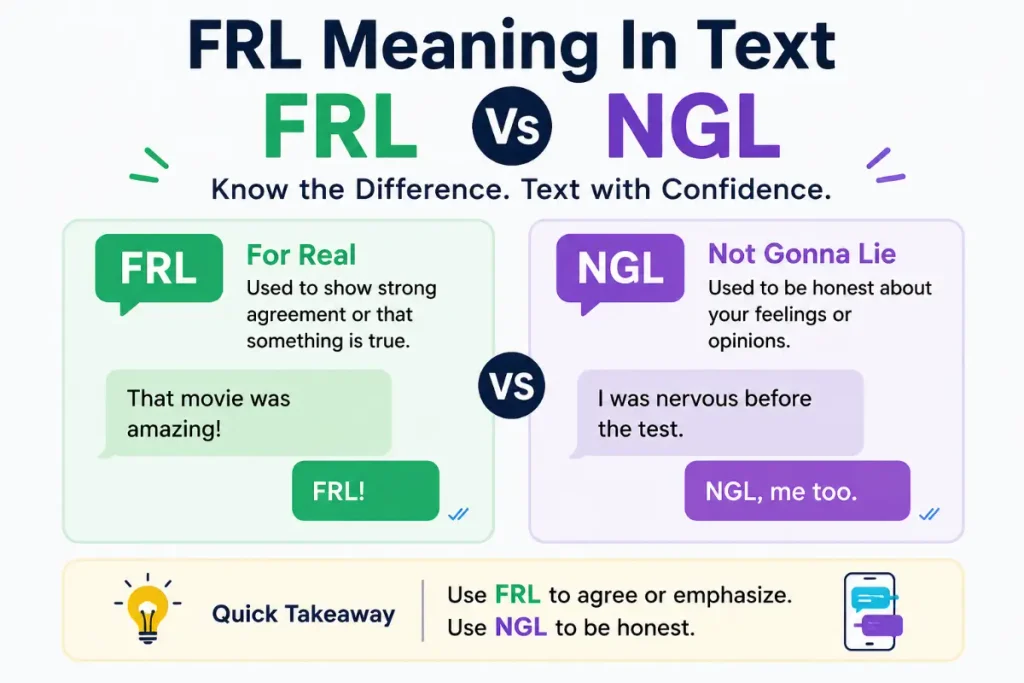 FRL Meaning In Text

FRL Vs NGL

Know the Difference. Text with Confidence.

FRL

For Real

Used to show strong agreement or that something is true.

That movie was amazing!

FRL!

VS

NGL

Not Gonna Lie

Used to be honest about your feelings or opinions.

I was nervous before the test.

NGL, me too.

Quick Takeaway

Use FRL to agree or emphasize.
Use NGL to be honest.